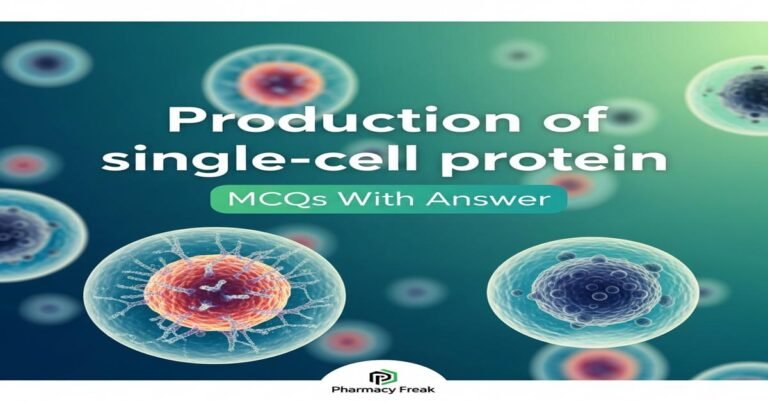 Production of single-cell protein

MCQs With Answer

Pharmacy Freak